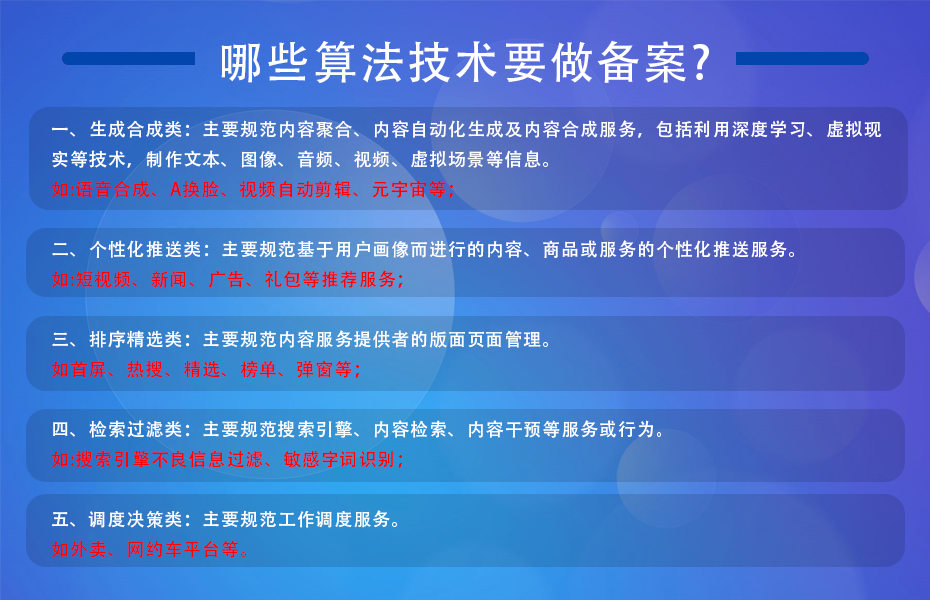 哪些算法技术要做备案?

一、生成合成类：主要规范内容聚合、内容自动化生成及内容合成服务，包括利用深度学习、虚拟现实等技术，制作文本、图像、音频、视频、虚拟场景等信息。
如:语音合成、A换脸、视频自动剪辑、元宇宙等;

二、个性化推送类：主要规范基于用户画像而进行的内容、商品或服务的个性化推送服务。
如:短视频、新闻、广告、礼包等推荐服务;

三、排序精选类：主要规范内容服务提供者的版面页面管理。
如首屏、热搜、精选、榜单、弹窗等;

四、检索过滤类：主要规范搜索引擎、内容检索、内容干预等服务或行为。
如:搜索引擎不良信息过滤、敏感字词识别;

五、调度决策类：主要规范工作调度服务。
如外卖、网约车平台等。